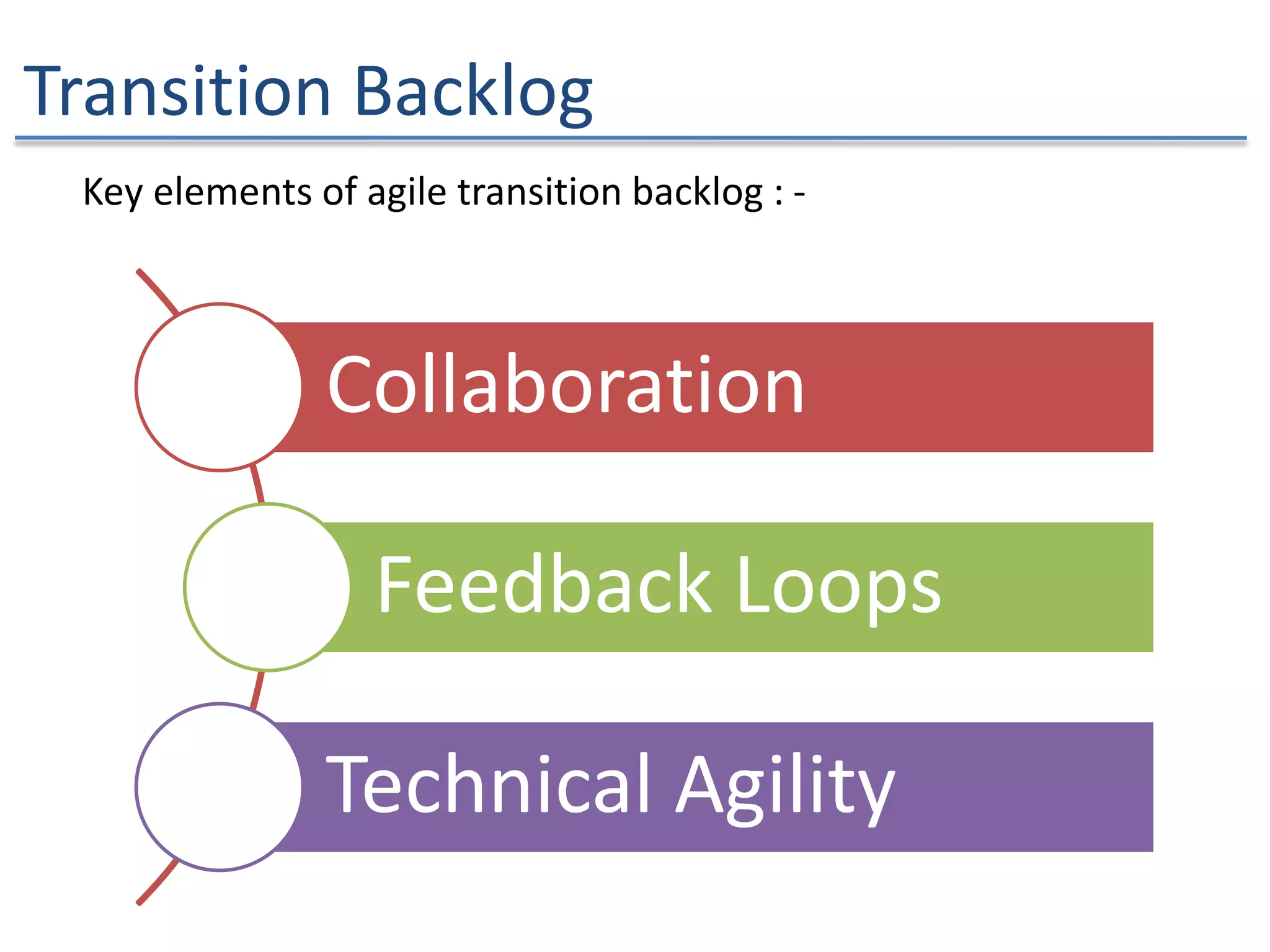 Transition Backlog

Key elements of agile transition backlog : -

Collaboration

Feedback Loops

Technical Agility